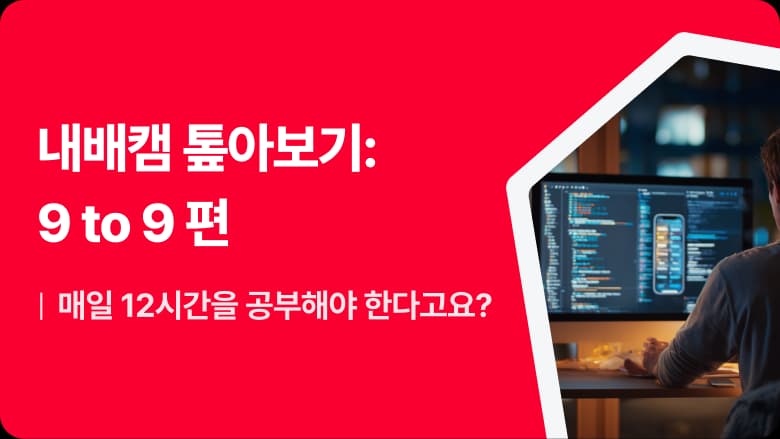 내배캠 톺아보기:
9 to 9 편

| 매일 12시간을 공부해야 한다고요?